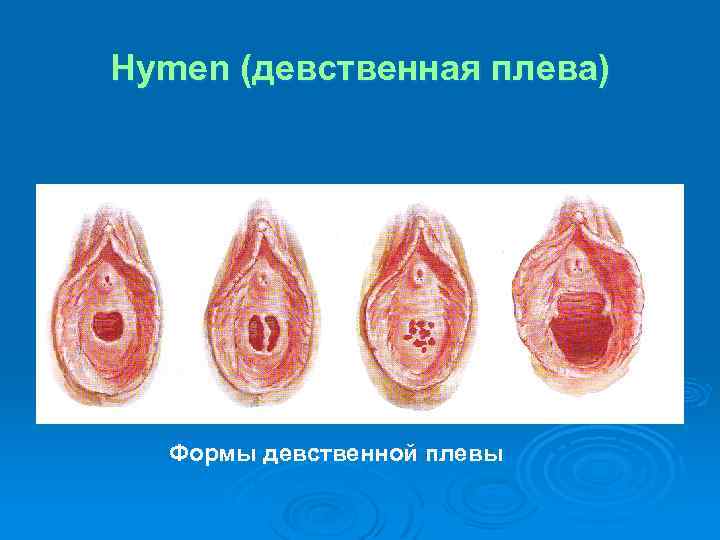 Hymen (девственная плева)

Формы девственной плевы